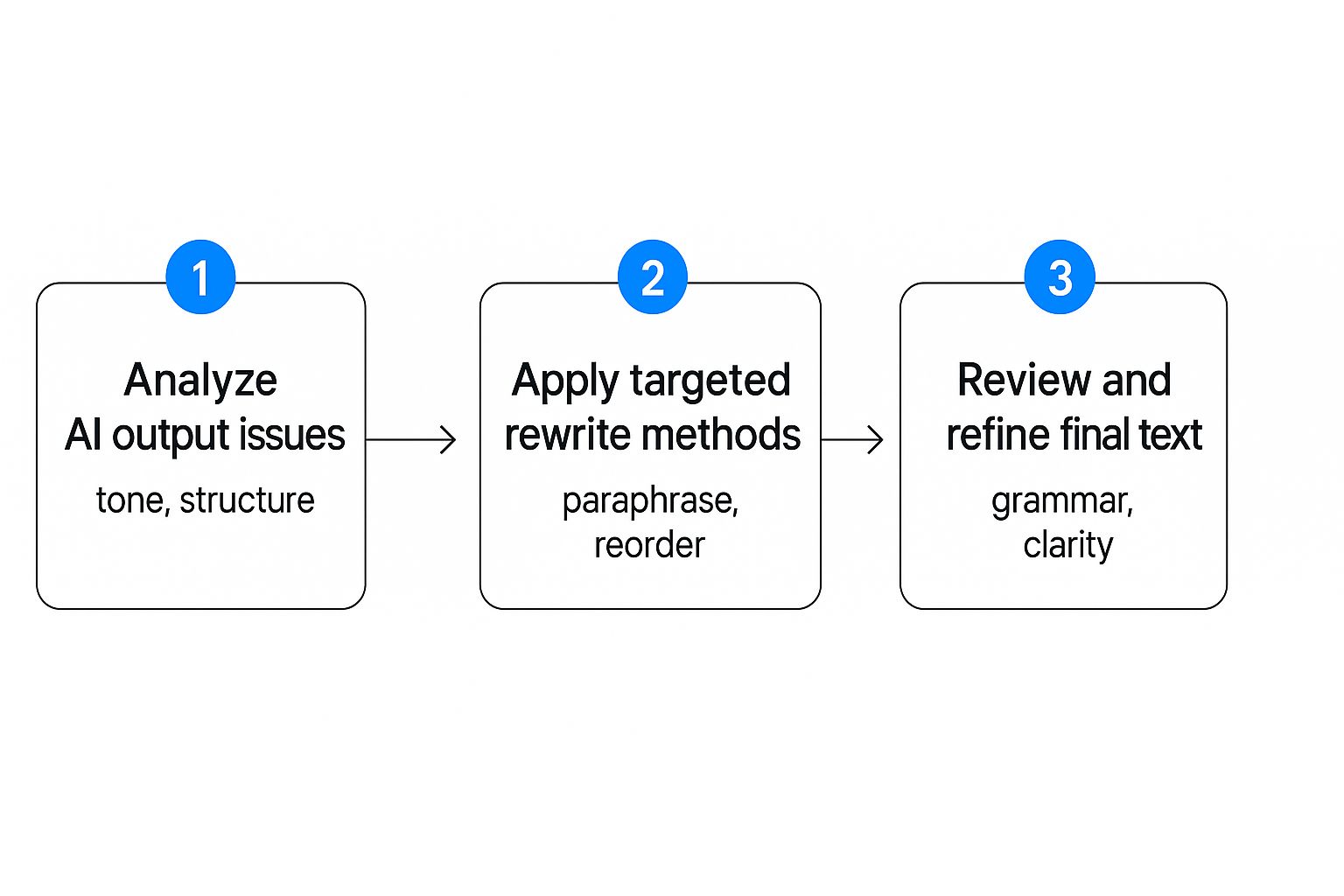 1
Analyze AI output issues
tone, structure

2
Apply targeted rewrite methods
paraphrase, reorder

3
Review and refine final text
grammar, clarity